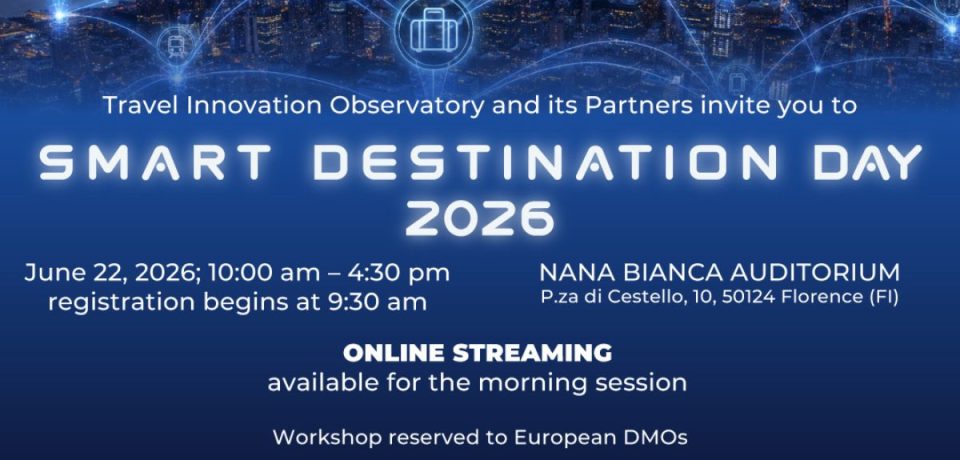 Travel Innovation Observatory and its Partners invite you to

SMART DESTINATION DAY 2026

June 22, 2026; 10:00 am – 4:30 pm
registration begins at 9:30 am

NANA BIANCA AUDITORIUM
P.za di Cestello, 10, 50124 Florence (FI)

ONLINE STREAMING
available for the morning session

Workshop reserved to European DMOs